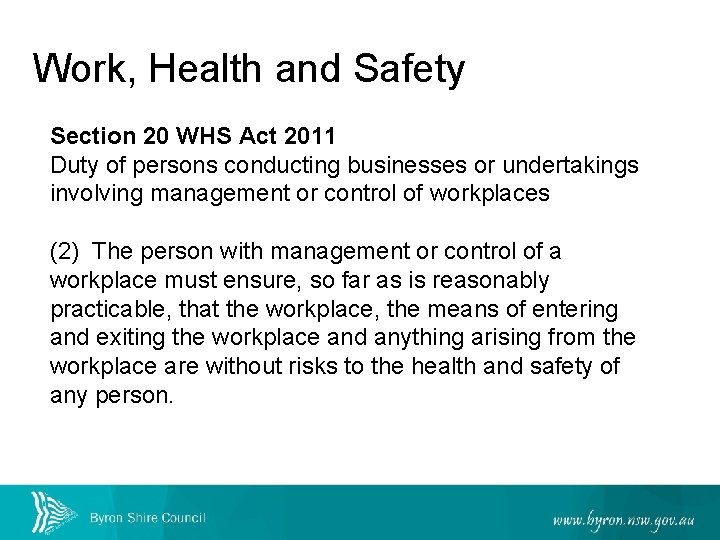 Work, Health and Safety

Section 20 WHS Act 2011
Duty of persons conducting businesses or undertakings involving management or control of workplaces

(2) The person with management or control of a workplace must ensure, so far as is reasonably practicable, that the workplace, the means of entering and exiting the workplace and anything arising from the workplace are without risks to the health and safety of any person.

Byron Shire Council

www.byron.nsw.gov.au